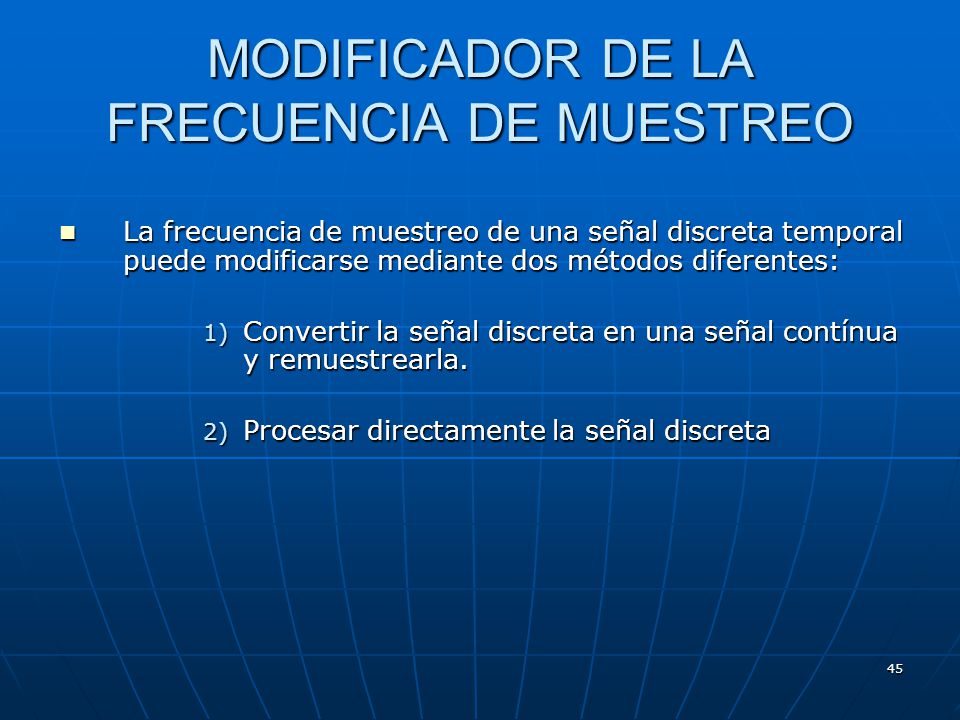 MODIFICADOR DE LA FRECUENCIA DE MUESTREO

La frecuencia de muestreo de una señal discreta temporal puede modificarse mediante dos métodos diferentes:

1) Convertir la señal discreta en una señal contínua y remuestrearla.

2) Procesar directamente la señal discreta

45